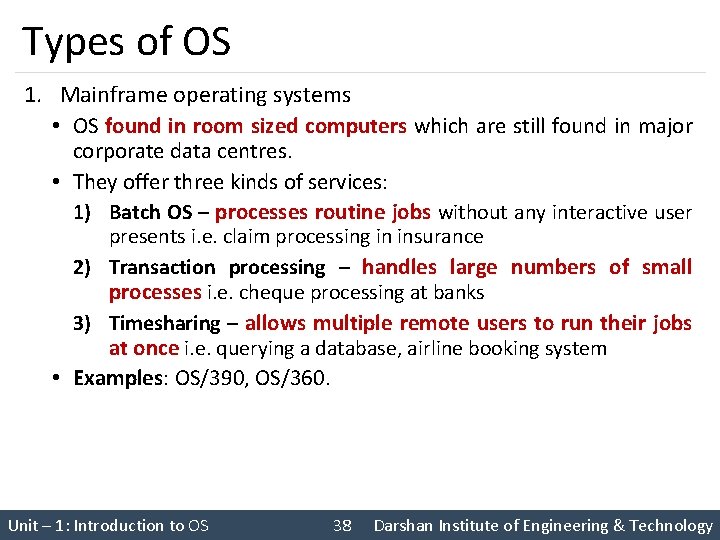 Types of OS

1. Mainframe operating systems

• OS found in room sized computers which are still found in major corporate data centres.

• They offer three kinds of services:

1) Batch OS – processes routine jobs without any interactive user presents i.e. claim processing in insurance

2) Transaction processing – handles large numbers of small processes i.e. cheque processing at banks

3) Timesharing – allows multiple remote users to run their jobs at once i.e. querying a database, airline booking system

• Examples: OS/390, OS/360.

Unit – 1: Introduction to OS 38 Darshan Institute of Engineering & Technology